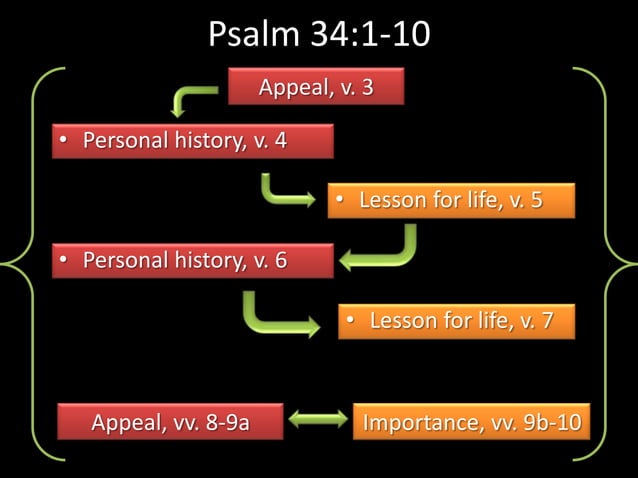 Psalm 34:1-10

Appeal, v. 3

• Personal history, v. 4

• Lesson for life, v. 5

• Personal history, v. 6

• Lesson for life, v. 7

Appeal, vv. 8-9a

Importance, vv. 9b-10